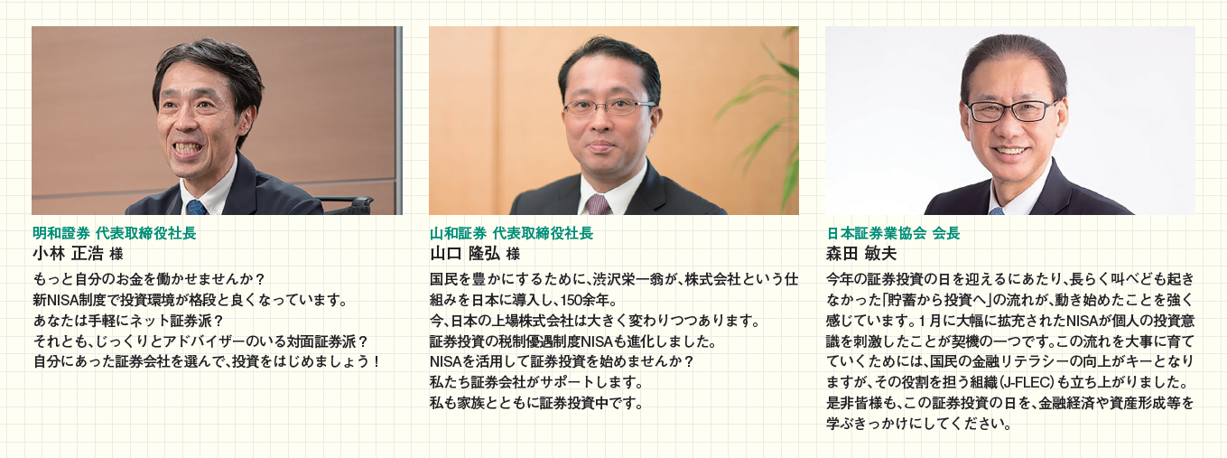 明和證券 代表取締役社長
小林 正浩 様

もっと自分のお金を働かせませんか？
新NISA制度で投資環境が格段と良くなっています。
あなたは手軽にネット証券派？
それとも、じっくりとアドバイザーのいる対面証券派？
自分にあった証券会社を選んで、投資をはじめましょう！

山和証券 代表取締役社長
山口 隆弘 様

国民を豊かにするために、渋沢栄一翁が、株式会社という仕組みを日本に導入し、150余年。
今、日本の上場株式会社は大きく変わりつつあります。
証券投資の税制優遇制度NISAも進化しました。
NISAを活用して証券投資を始めませんか？
私たち証券会社がサポートします。
私も家族とともに証券投資中です。

日本証券業協会 会長
森田 敏夫

今年の証券投資の日を迎えるにあたり、長らく叫べども起きなかった「貯蓄から投資へ」の流れが、動き始めたことを強く感じています。1月に大幅に拡充されたNISAが個人の投資意識を刺激したことが契機の一つです。この流れを大事に育てていくためには、国民の金融リテラシーの向上がキーとなりますが、その役割を担う組織（J-FLEC）も立ち上がりました。是非皆様も、この証券投資の日を、金融経済や資産形成等を学ぶきっかけにしてください。